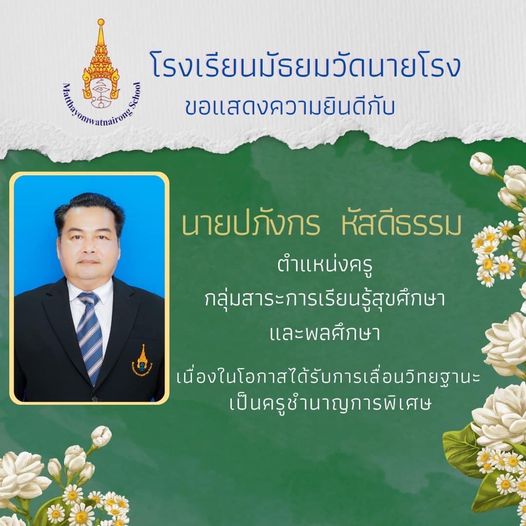 Matthayomwatnairong School

โรงเรียนมัธยมวัดนายโรง
ขอแสดงความยินดีกับ

นายปภังกร หัสดีธรรม
ตำแหน่งครู
กลุ่มสาระการเรียนรู้สุขศึกษา
และพลศึกษา

เนื่องในโอกาสได้รับการเลื่อนวิทยฐานะ
เป็นครูชำนาญการพิเศษ